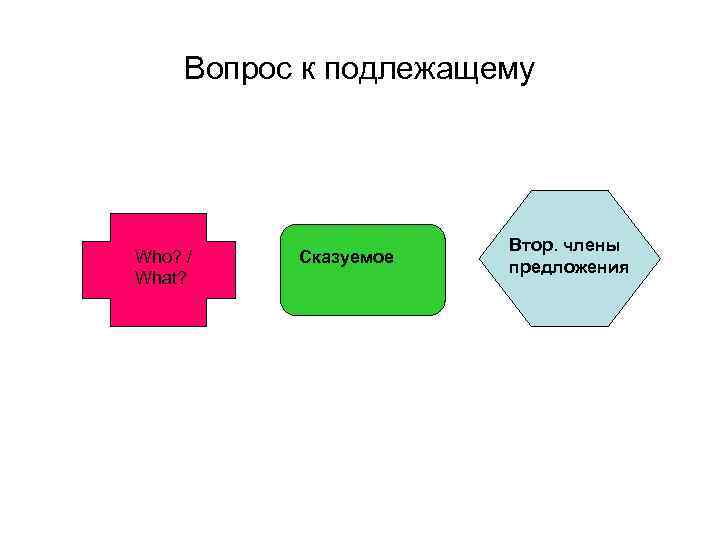 Вопрос к подлежащему

Who? / What?

Сказуемое

Втор. члены предложения